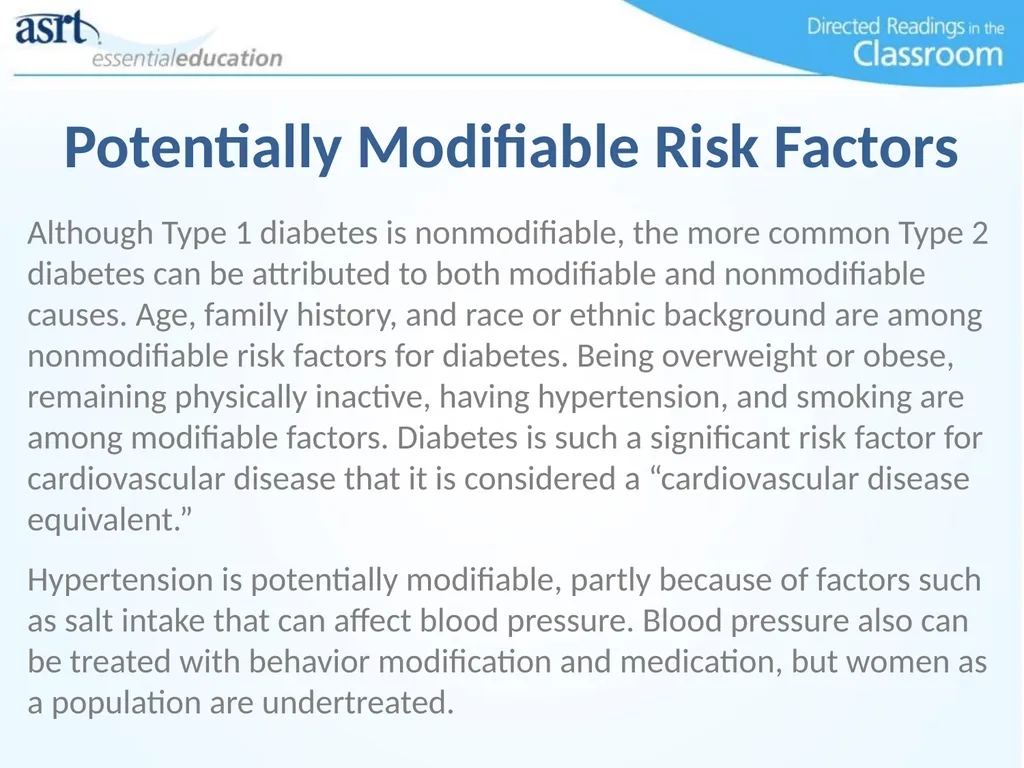 asrt essentialeducation

Directed Readings in the Classroom

Potentially Modifiable Risk Factors

Although Type 1 diabetes is nonmodifiable, the more common Type 2 diabetes can be attributed to both modifiable and nonmodifiable causes. Age, family history, and race or ethnic background are among nonmodifiable risk factors for diabetes. Being overweight or obese, remaining physically inactive, having hypertension, and smoking are among modifiable factors. Diabetes is such a significant risk factor for cardiovascular disease that it is considered a “cardiovascular disease equivalent.”

Hypertension is potentially modifiable, partly because of factors such as salt intake that can affect blood pressure. Blood pressure also can be treated with behavior modification and medication, but women as a population are undertreated.